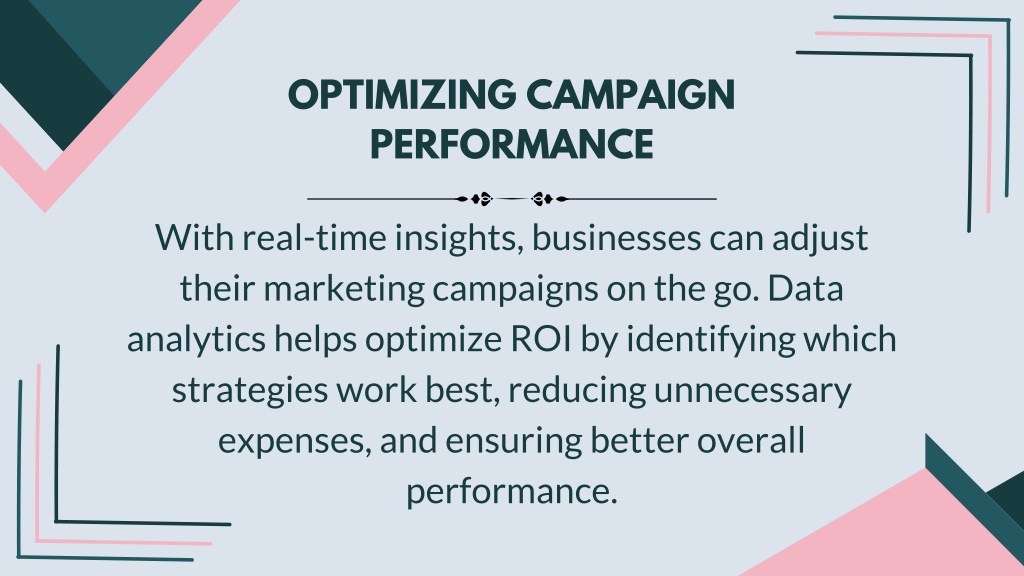 OPTIMIZING CAMPAIGN PERFORMANCE

With real-time insights, businesses can adjust their marketing campaigns on the go. Data analytics helps optimize ROI by identifying which strategies work best, reducing unnecessary expenses, and ensuring better overall performance.